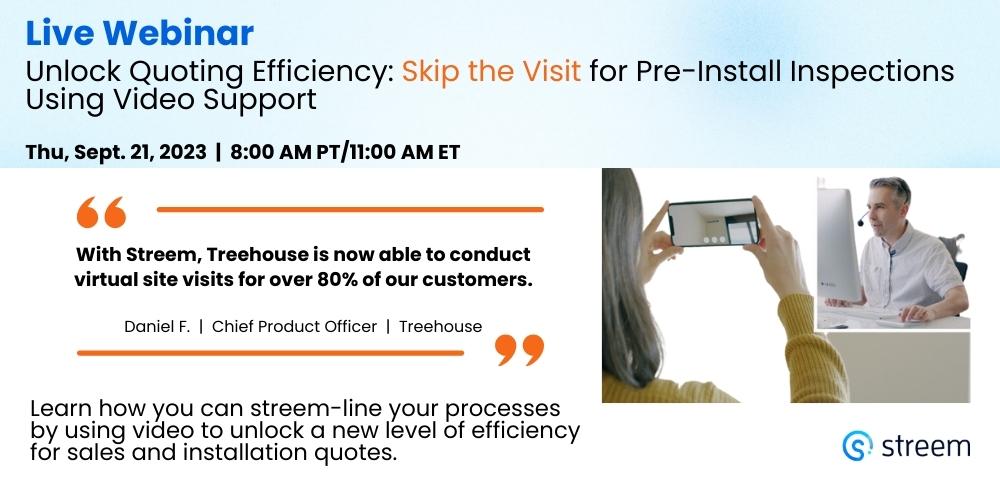 Live Webinar

Unlock Quoting Efficiency: Skip the Visit for Pre-Install Inspections Using Video Support

Thu, Sept. 21, 2023 | 8:00 AM PT/11:00 AM ET

With Streem, Treehouse is now able to conduct virtual site visits for over 80% of our customers.

Daniel F. | Chief Product Officer | Treehouse

Learn how you can streem-line your processes by using video to unlock a new level of efficiency for sales and installation quotes.

streem